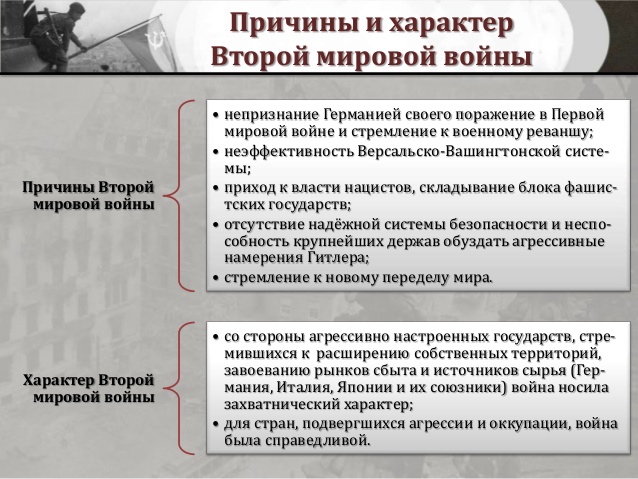 Причины и характер Второй мировой войны

Причины Второй мировой войны

• непризнание Германией своего поражение в Первой мировой войне и стремление к военному реваншу;
• неэффективность Версальско-Вашингтонской системы;
• приход к власти нацистов, складывание блока фашистских государств;
• отсутствие надёжной системы безопасности и неспособность крупнейших держав обуздать агрессивные намерения Гитлера;
• стремление к новому переделу мира.

Характер Второй мировой войны

• со стороны агрессивно настроенных государств, стремившихся к расширению собственных территорий, завоеванию рынков сбыта и источников сырья (Германия, Италия, Японии и их союзники) война носила захватнический характер;
• для стран, подвергшихся агрессии и оккупации, война была справедливой.